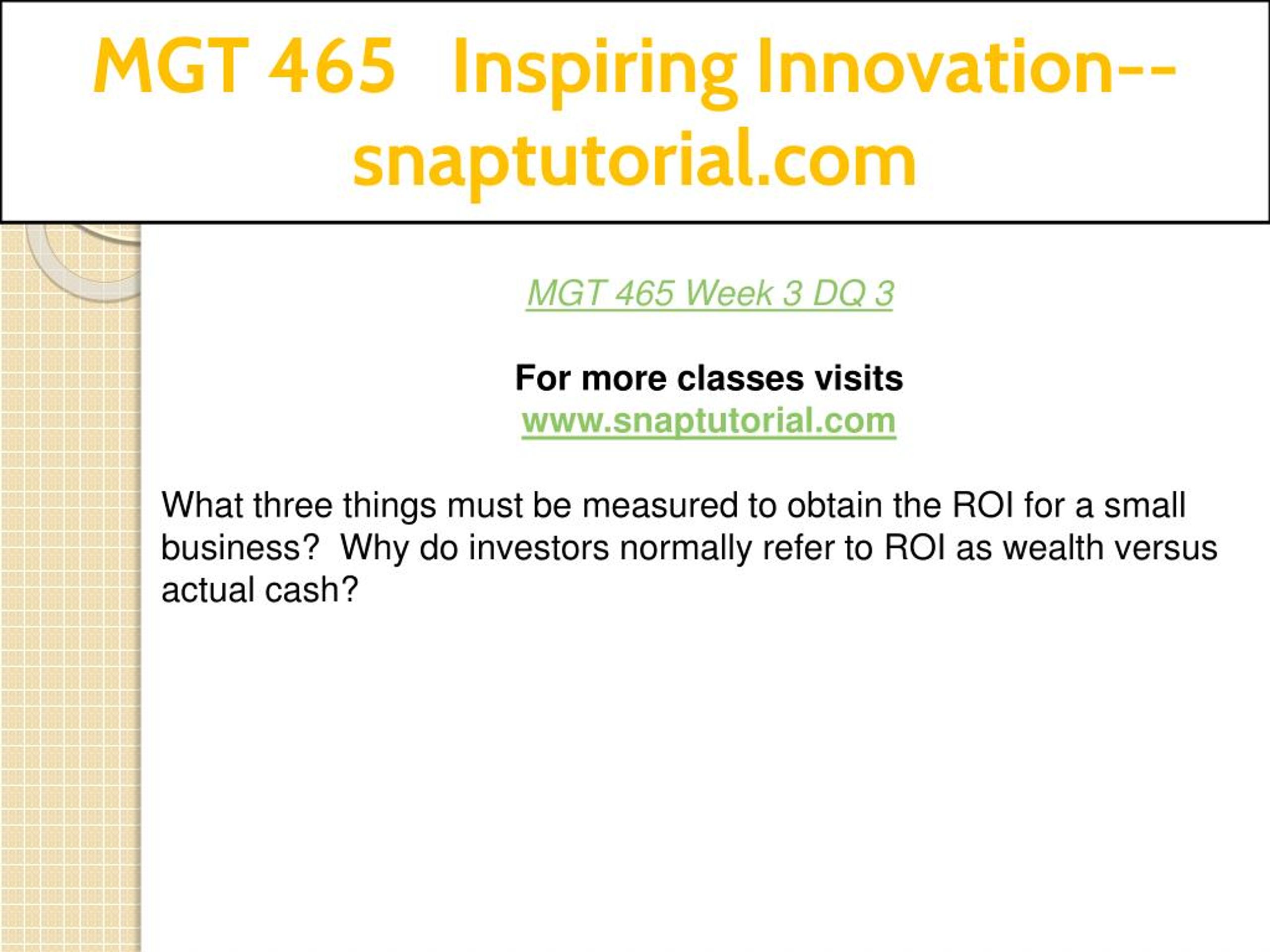 MGT 465 Inspiring Innovation--snaptutorial.com

MGT 465 Week 3 DQ 3

For more classes visits
www.snaptutorial.com

What three things must be measured to obtain the ROI for a small business? Why do investors normally refer to ROI as wealth versus actual cash?